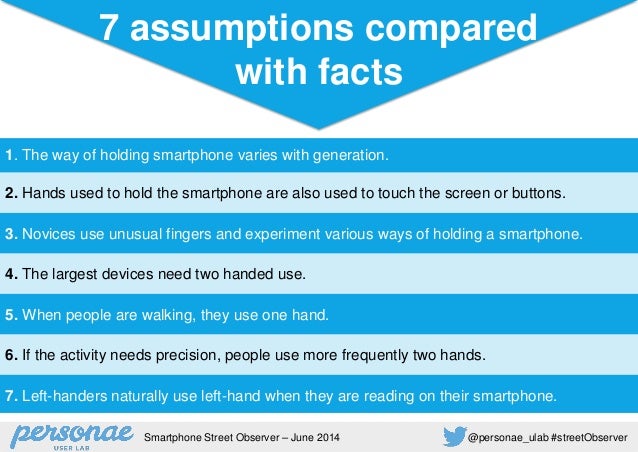 7 assumptions compared with facts

1. The way of holding smartphone varies with generation.

2. Hands used to hold the smartphone are also used to touch the screen or buttons.

3. Novices use unusual fingers and experiment various ways of holding a smartphone.

4. The largest devices need two handed use.

5. When people are walking, they use one hand.

6. If the activity needs precision, people use more frequently two hands.

7. Left-handers naturally use left-hand when they are reading on their smartphone.

personae USER LAB

Smartphone Street Observer – June 2014

@personae_ulab #streetObserver